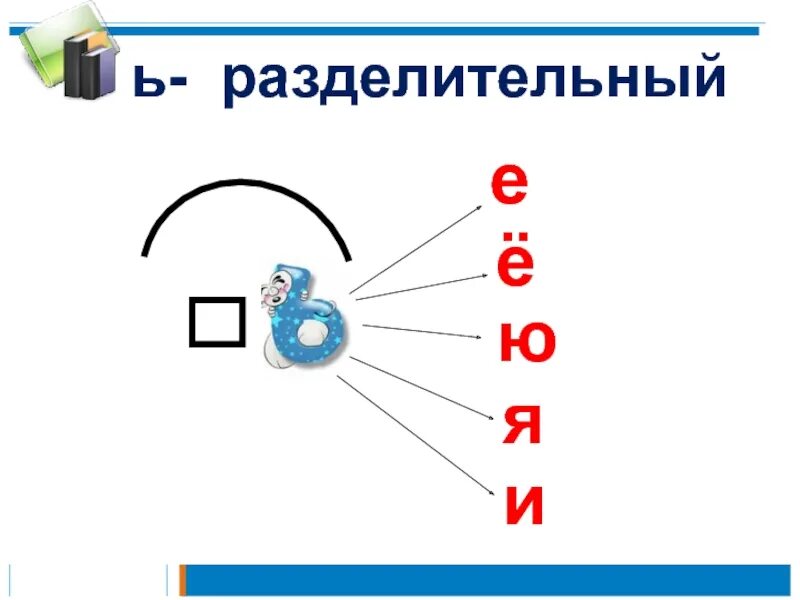 ь- разделительный

ь

е
ё
ю
я
и